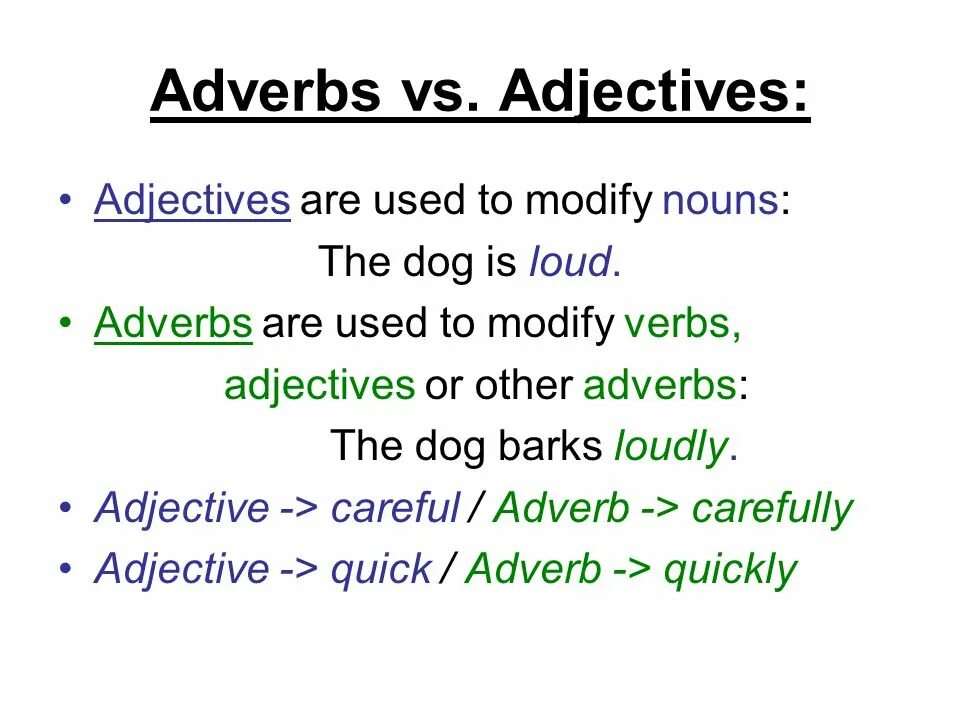 Adverbs vs. Adjectives:

• Adjectives are used to modify nouns:
The dog is loud.

• Adverbs are used to modify verbs, adjectives or other adverbs:
The dog barks loudly.

• Adjective -> careful / Adverb -> carefully

• Adjective -> quick / Adverb -> quickly